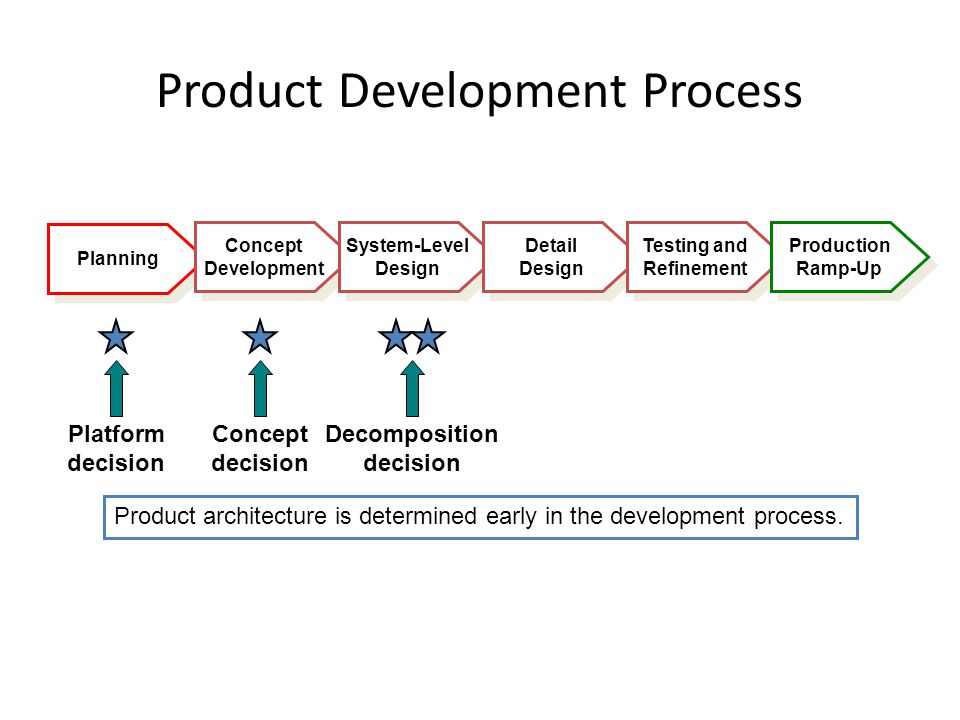 Product Development Process

Planning

Concept Development

System-Level Design

Detail Design

Testing and Refinement

Production Ramp-Up

Platform decision

Concept decision

Decomposition decision

Product architecture is determined early in the development process.